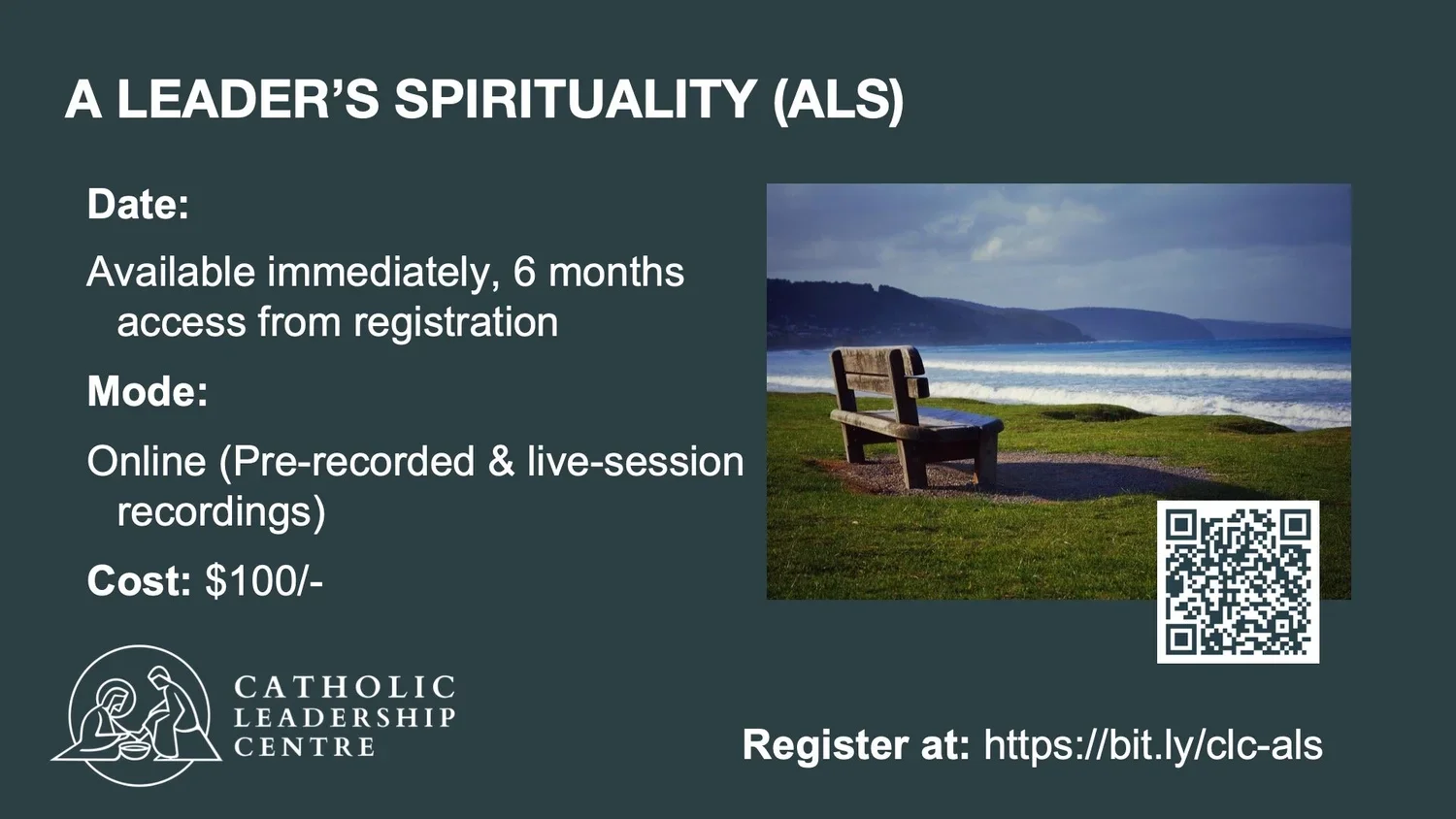 A LEADER'S SPIRITUALITY (ALS)

Date:

Available immediately, 6 months access from registration

Mode:

Online (Pre-recorded & live-session recordings)

Cost: $100/-

CATHOLIC LEADERSHIP CENTRE

Register at: https://bit.ly/clc-als